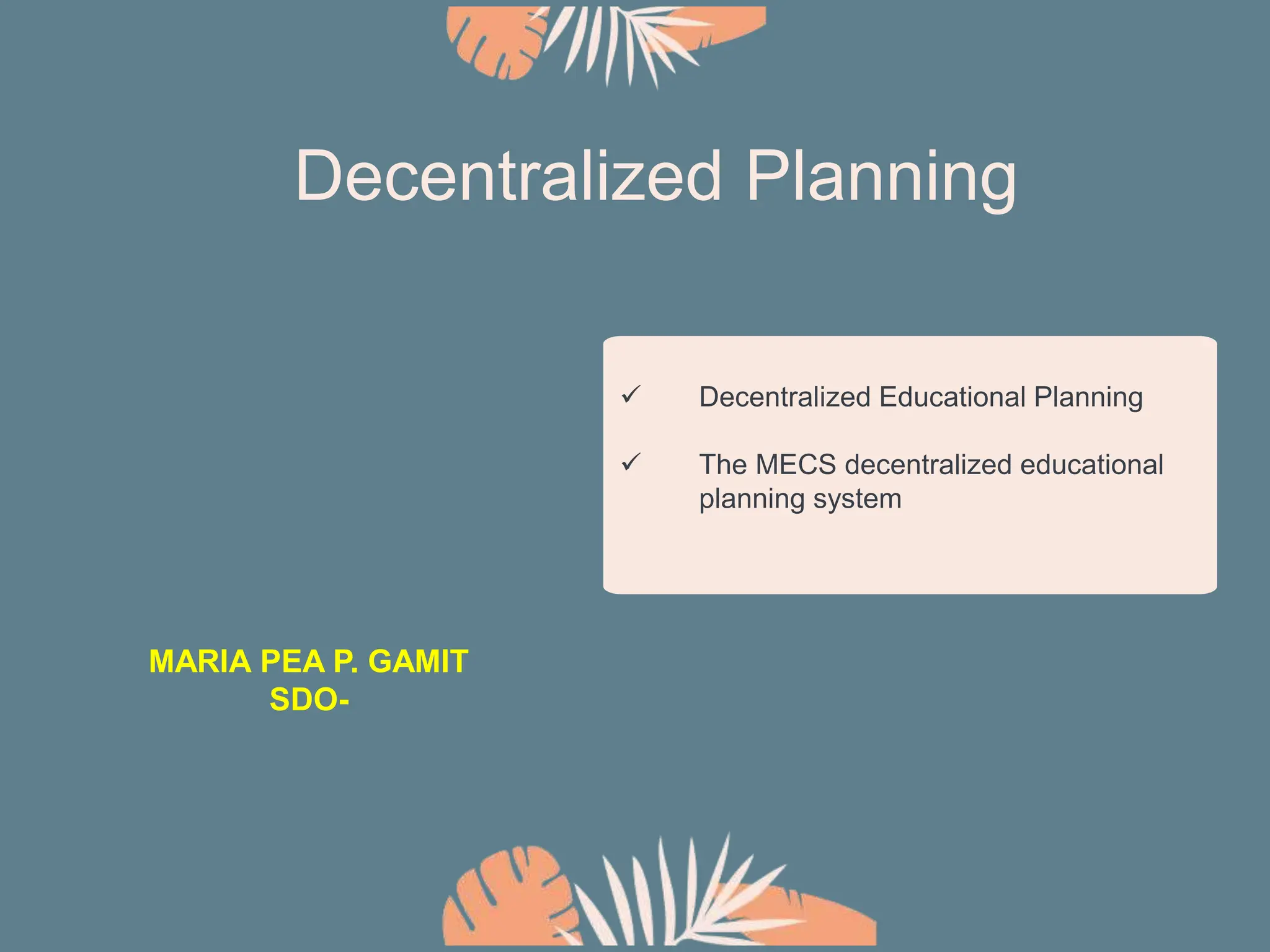 Decentralized Planning

✓ Decentralized Educational Planning

✓ The MECS decentralized educational planning system

MARIA PEA P. GAMIT
SDO-